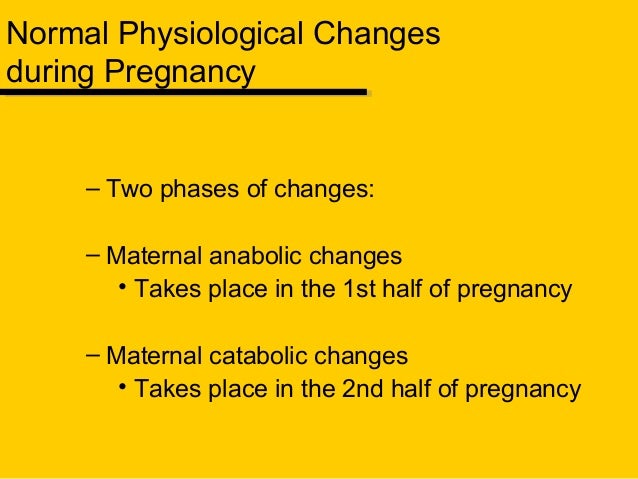 Normal Physiological Changes during Pregnancy

– Two phases of changes:

– Maternal anabolic changes
• Takes place in the 1st half of pregnancy

– Maternal catabolic changes
• Takes place in the 2nd half of pregnancy